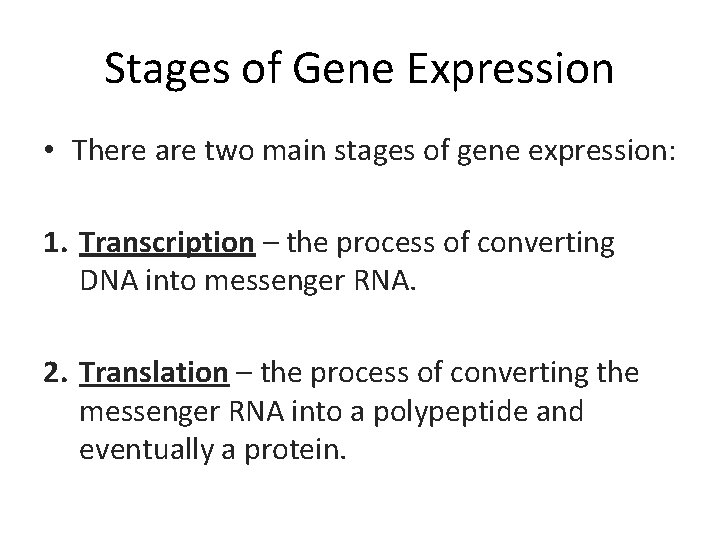 Stages of Gene Expression

• There are two main stages of gene expression:

1. Transcription – the process of converting DNA into messenger RNA.

2. Translation – the process of converting the messenger RNA into a polypeptide and eventually a protein.